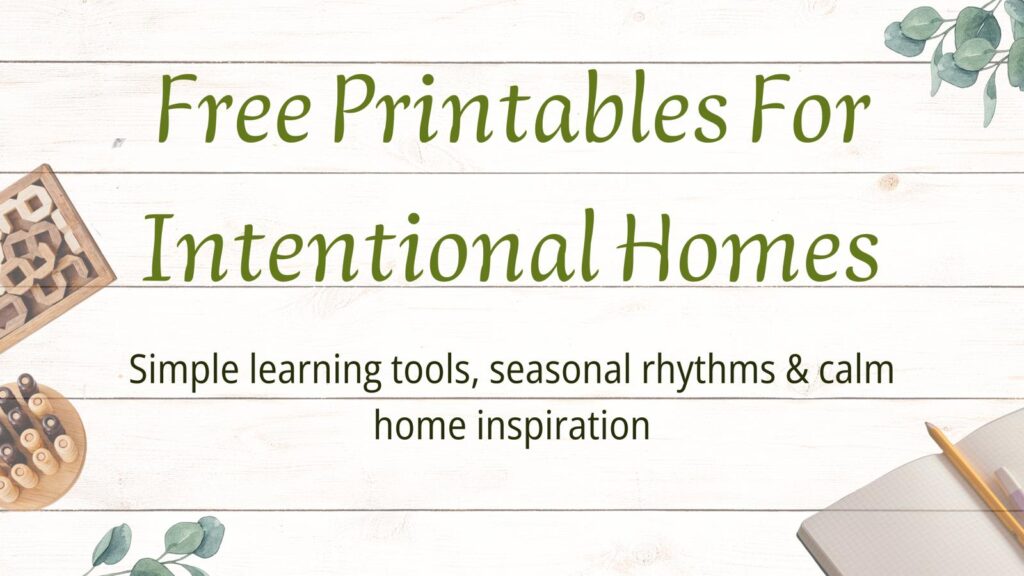 Free Printables For Intentional Homes

Simple learning tools, seasonal rhythms & calm home inspiration